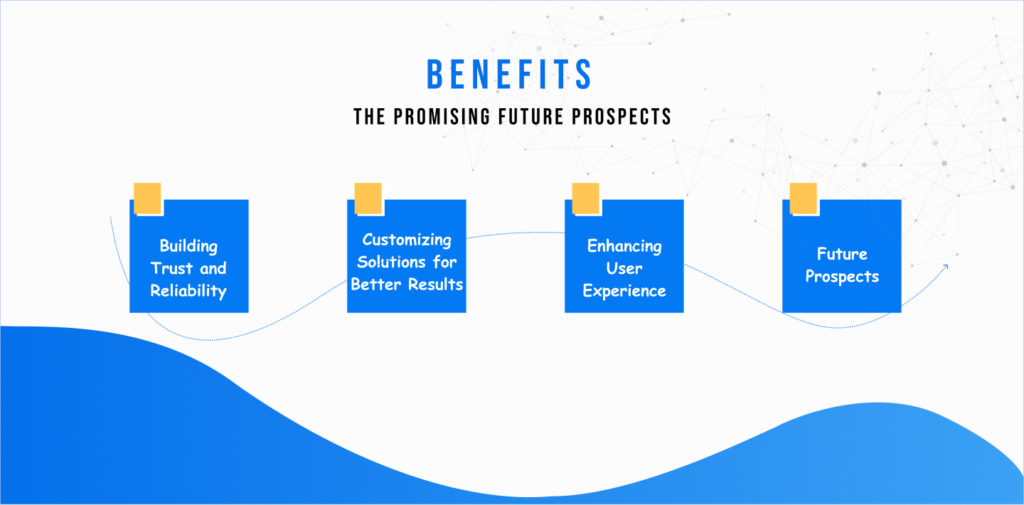 BENEFITS

THE PROMISING FUTURE PROSPECTS

Building Trust and Reliability

Customizing Solutions for Better Results

Enhancing User Experience

Future Prospects